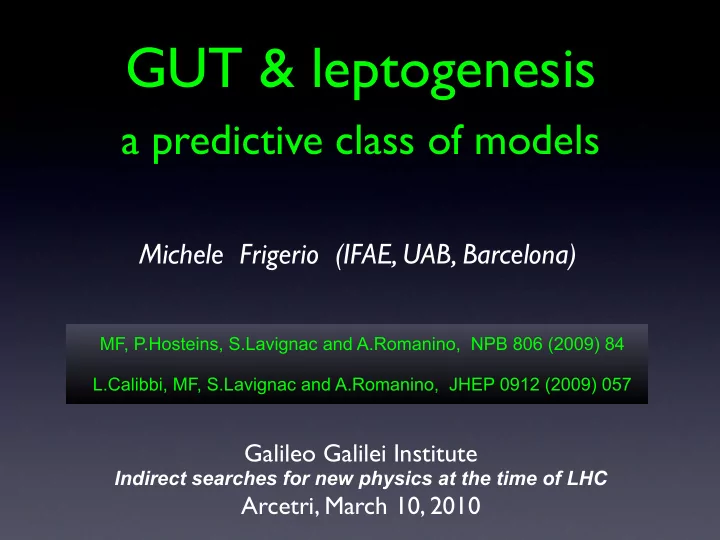 GUT & leptogenesis
a predictive class of models

Michele Frigerio (IFAE, UAB, Barcelona)

MF, P.Hosteins, S.Lavignac and A.Romanino, NPB 806 (2009) 84

L.Calibbi, MF, S.Lavignac and A.Romanino, JHEP 0912 (2009) 057

Galileo Galilei Institute
Indirect searches for new physics at the time of LHC
Arcetri, March 10, 2010